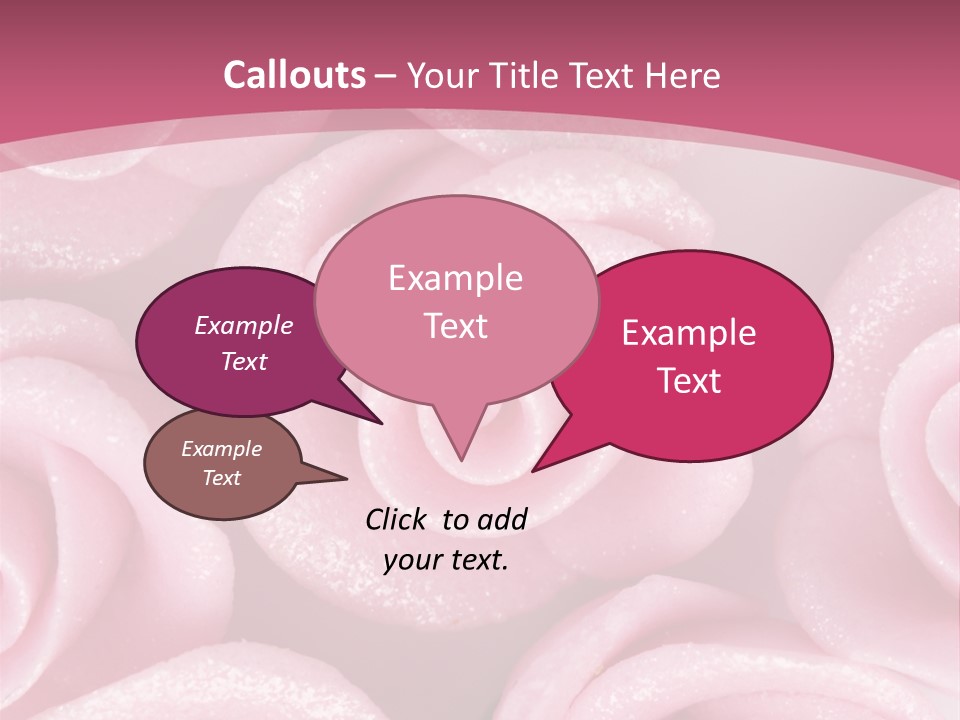 Callouts – Your Title Text Here

Example Text

Example Text

Example Text

Example Text

Click to add your text.